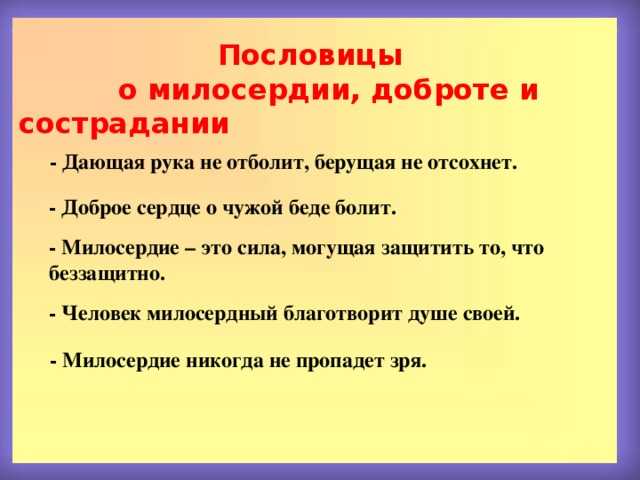 Пословицы
о милосердии, доброте и сострадании

- Дающая рука не отболит, берущая не отсохнет.

- Доброе сердце о чужой беде болит.

- Милосердие – это сила, могущая защитить то, что беззащитно.

- Человек милосердный благотворит душе своей.

- Милосердие никогда не пропадет зря.